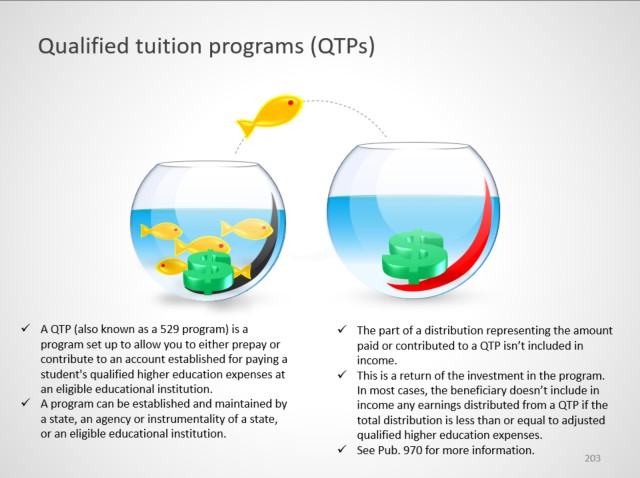 Qualified tuition programs (QTPs)

✓ A QTP (also known as a 529 program) is a program set up to allow you to either prepay or contribute to an account established for paying a student's qualified higher education expenses at an eligible educational institution.
✓ A program can be established and maintained by a state, an agency or instrumentality of a state, or an eligible educational institution.

✓ The part of a distribution representing the amount paid or contributed to a QTP isn't included in income.
✓ This is a return of the investment in the program. In most cases, the beneficiary doesn't include in income any earnings distributed from a QTP if the total distribution is less than or equal to adjusted qualified higher education expenses.
✓ See Pub. 970 for more information.

203